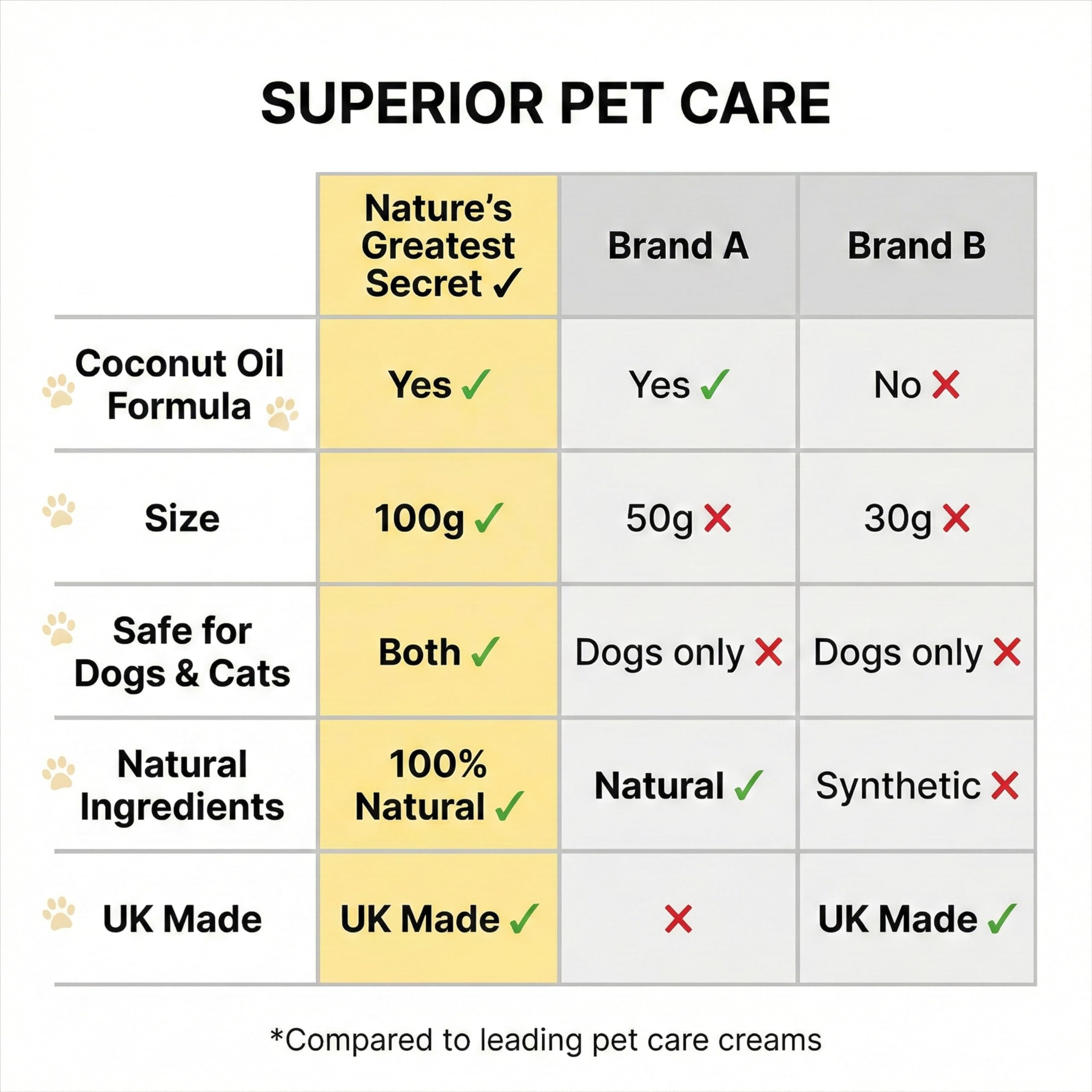 SUPERIOR PET CARE

| | Nature's Greatest Secret ✓ | Brand A | Brand B |
|---|---|---|---|
| Coconut Oil Formula | Yes ✓ | Yes ✓ | No ✗ |
| Size | 100g ✓ | 50g ✗ | 30g ✗ |
| Safe for Dogs & Cats | Both ✓ | Dogs only ✗ | Dogs only ✗ |
| Natural Ingredients | 100% Natural ✓ | Natural ✓ | Synthetic ✗ |
| UK Made | UK Made ✓ | ✗ | UK Made ✓ |

*Compared to leading pet care creams